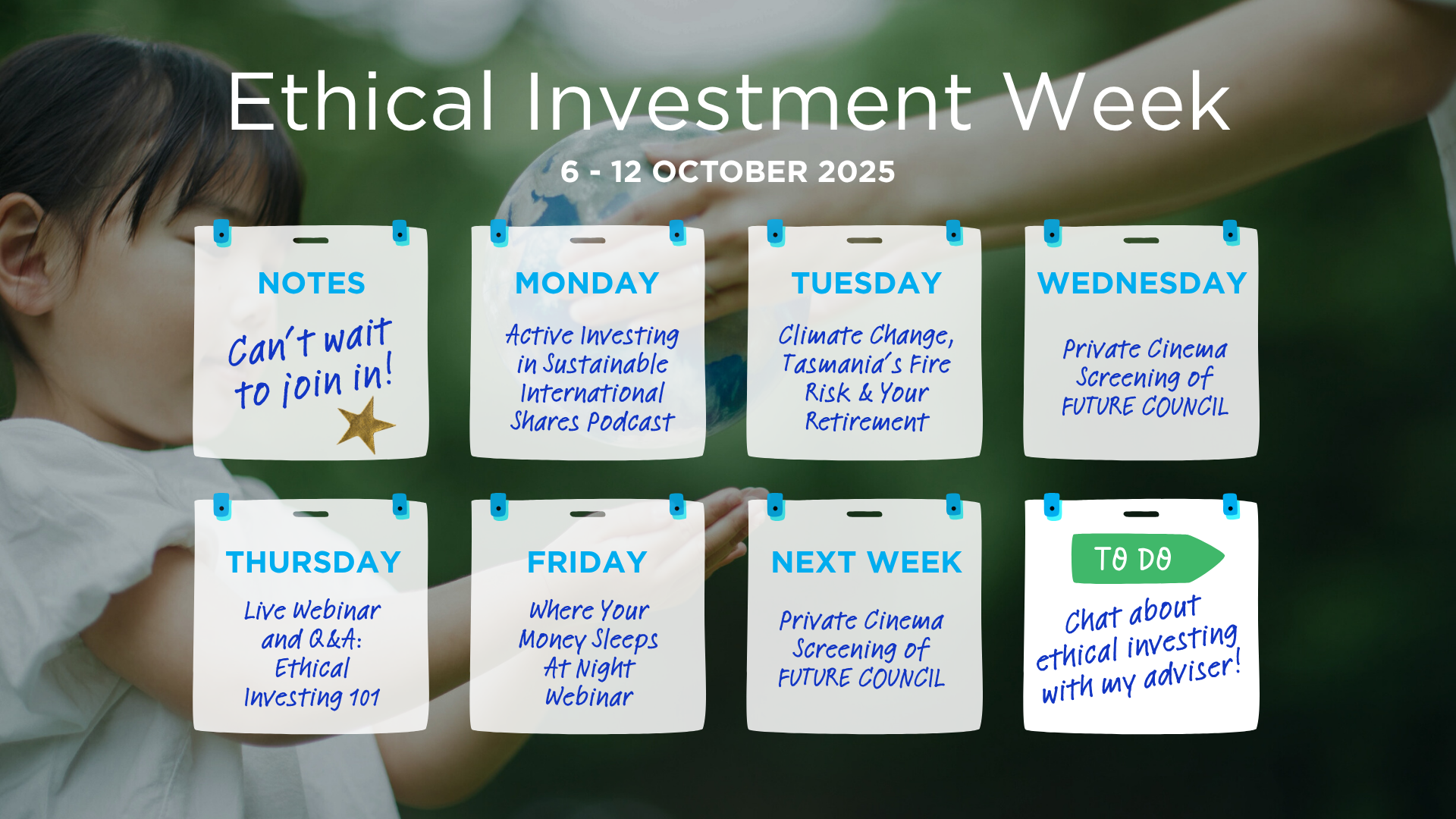 Ethical Investment Week

6 - 12 OCTOBER 2025

NOTES

Can't wait to join in!

MONDAY

Active Investing in Sustainable International Shares Podcast

TUESDAY

Climate Change, Tasmania's Fire Risk & Your Retirement

WEDNESDAY

Private Cinema Screening of FUTURE COUNCIL

THURSDAY

Live Webinar and Q&A: Ethical Investing 101

FRIDAY

Where Your Money Sleeps At Night Webinar

NEXT WEEK

Private Cinema Screening of FUTURE COUNCIL

TO DO

Chat about ethical investing with my adviser!